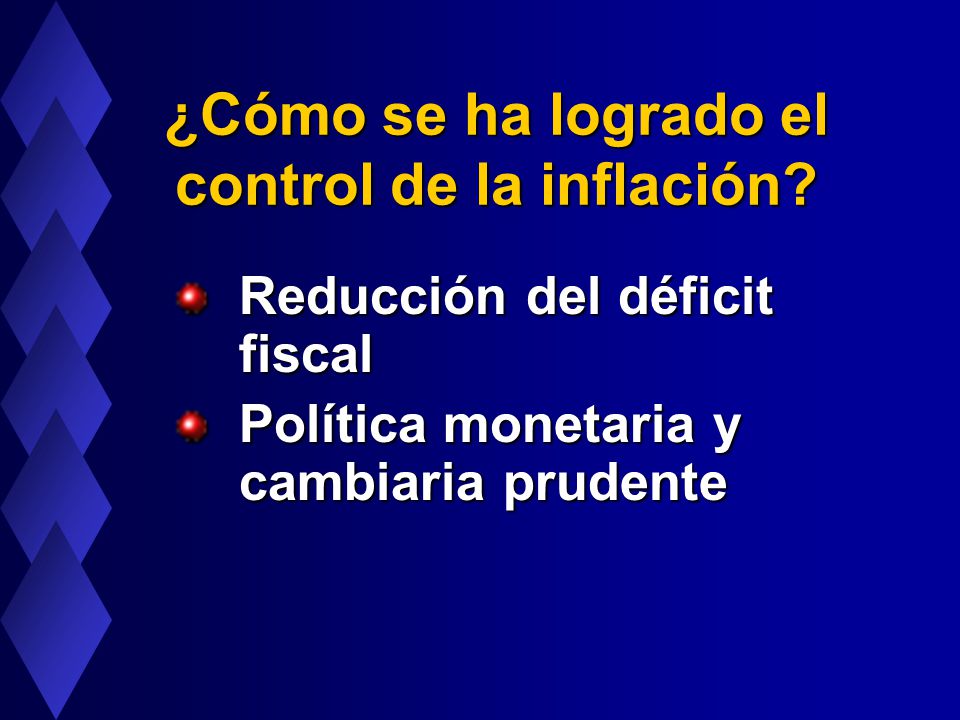 ¿Cómo se ha logrado el control de la inflación?

Reducción del déficit fiscal

Política monetaria y cambiaria prudente